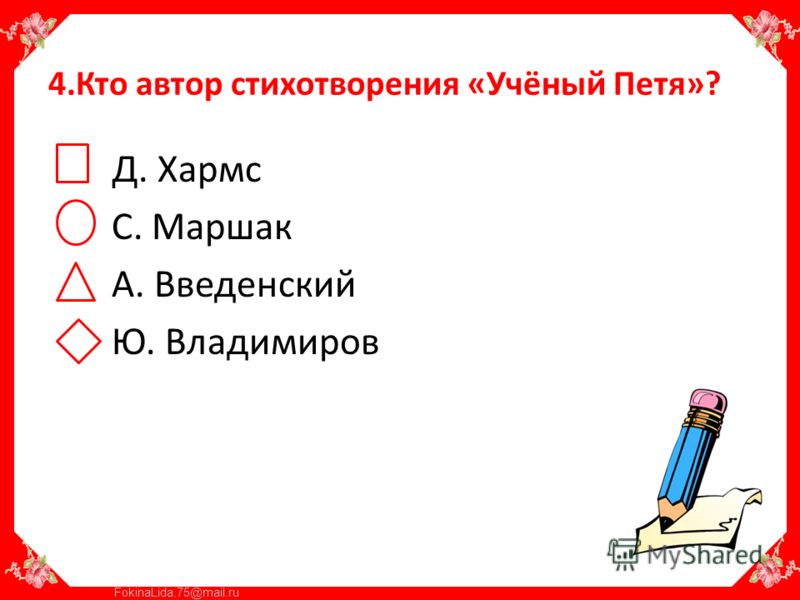 4.Кто автор стихотворения «Учёный Петя»?

Д. Хармс

С. Маршак

А. Введенский

Ю. Владимиров

MyShared

FokinaLida.75@mail.ru